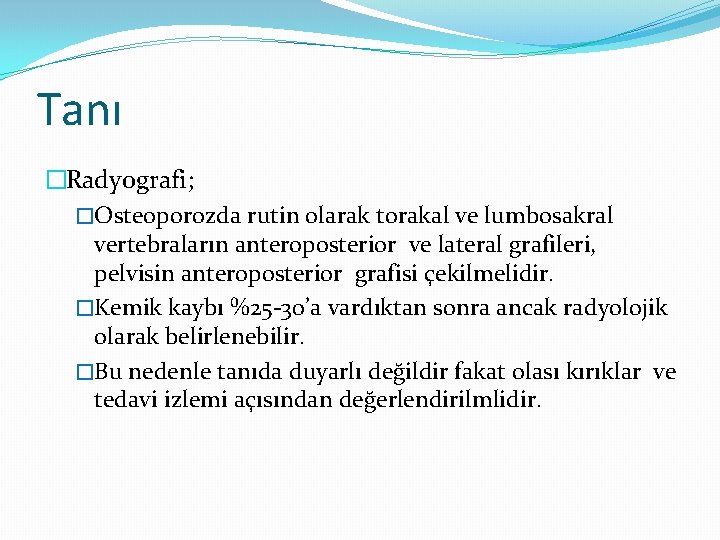 Tanı

□Radyografi;

□Osteoporozda rutin olarak torakal ve lumbosakral vertebraların anteroposterior ve lateral grafileri, pelvisin anteroposterior grafisi çekilmelidir.

□Kemik kaybı %25-30'a vardıktan sonra ancak radyolojik olarak belirlenebilir.

□Bu nedenle tanıda duyarlı değildir fakat olası kırıklar ve tedavi izlemi açısından değerlendirilmlidir.